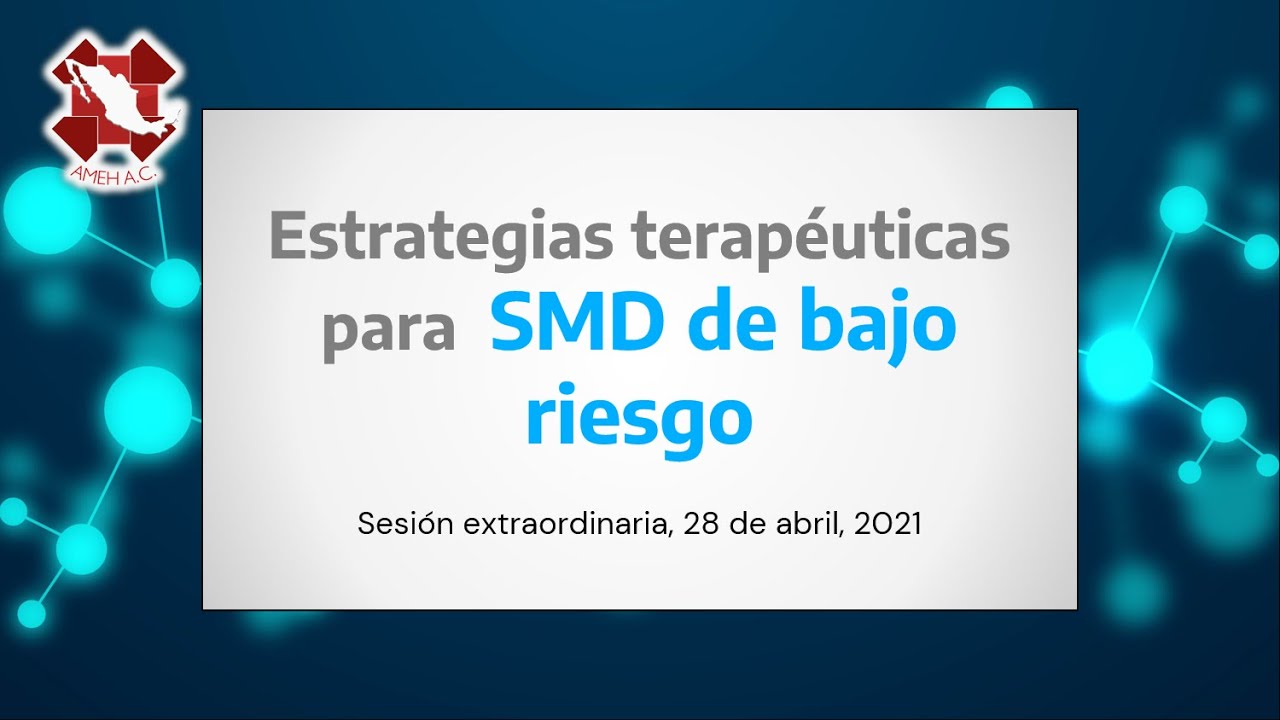 AMEH A.C.

Estrategias terapéuticas para SMD de bajo riesgo

Sesión extraordinaria, 28 de abril, 2021